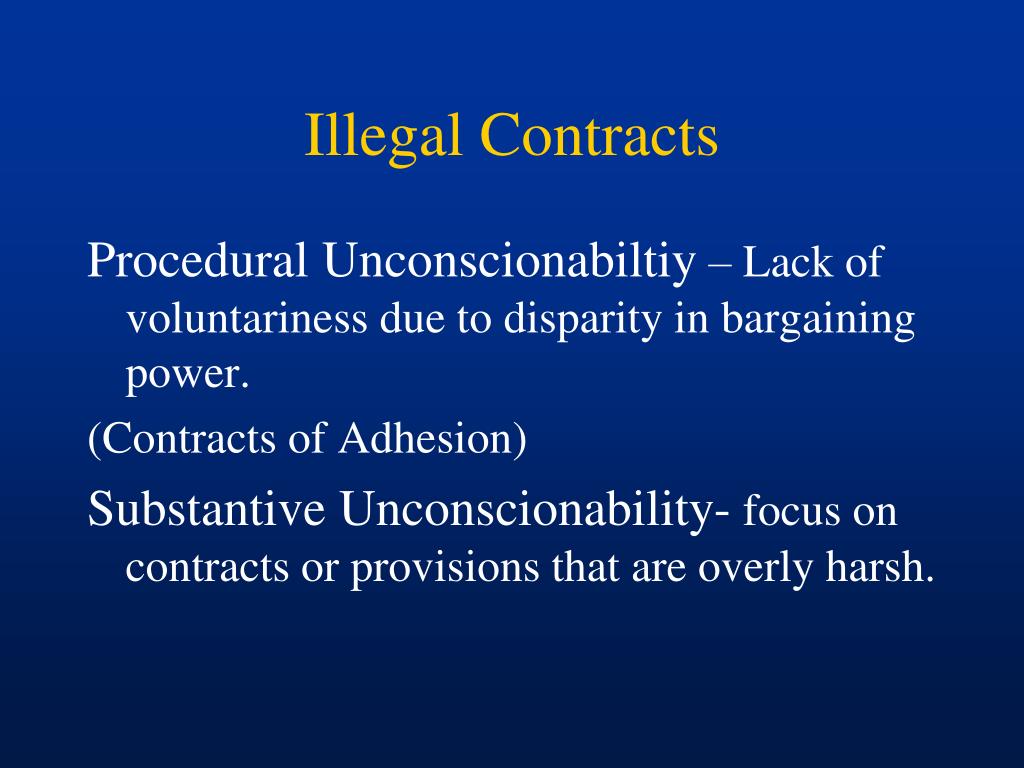 Illegal Contracts

Procedural Unconscionabiltiy – Lack of voluntariness due to disparity in bargaining power.

(Contracts of Adhesion)

Substantive Unconscionability- focus on contracts or provisions that are overly harsh.